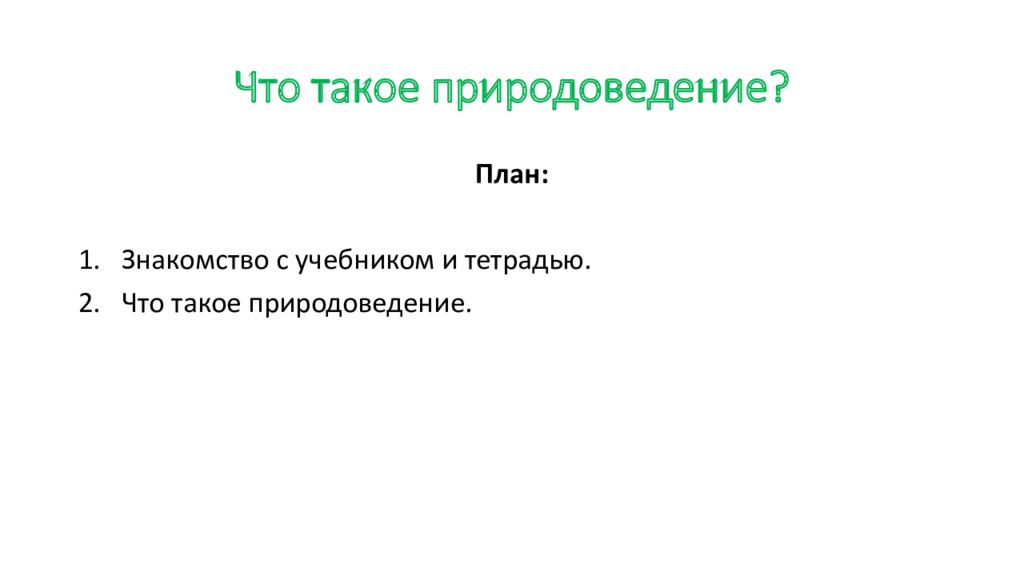 Что такое природоведение?

План:

1. Знакомство с учебником и тетрадью.
2. Что такое природоведение.